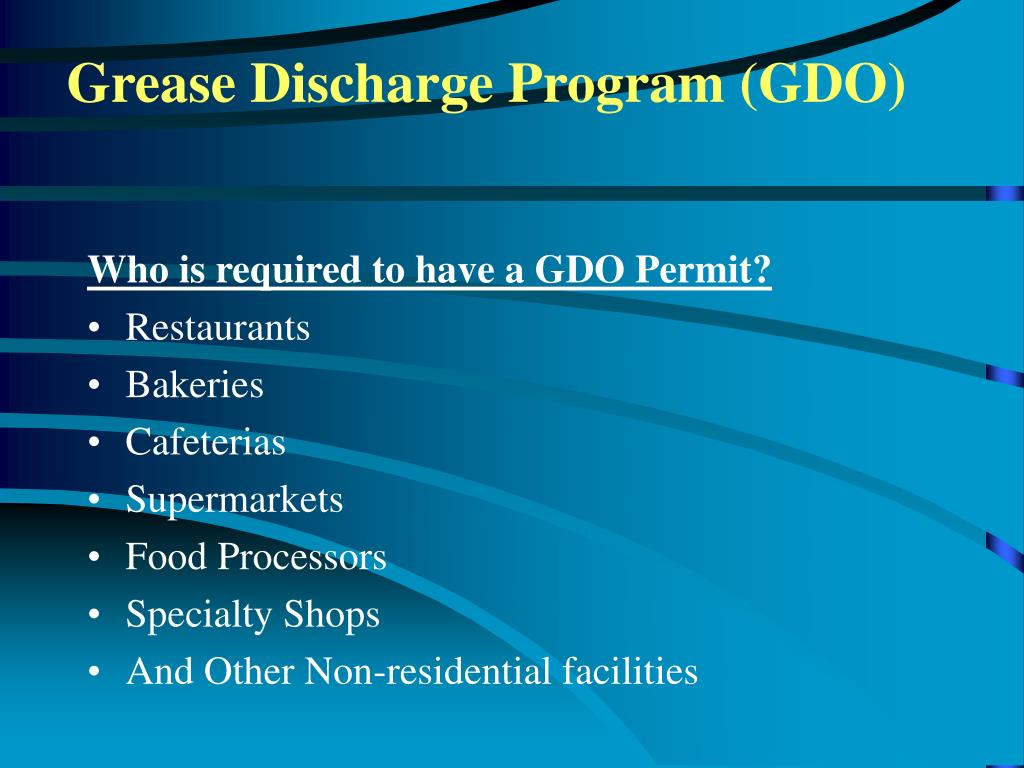 Grease Discharge Program (GDO)

Who is required to have a GDO Permit?
• Restaurants
• Bakeries
• Cafeterias
• Supermarkets
• Food Processors
• Specialty Shops
• And Other Non-residential facilities